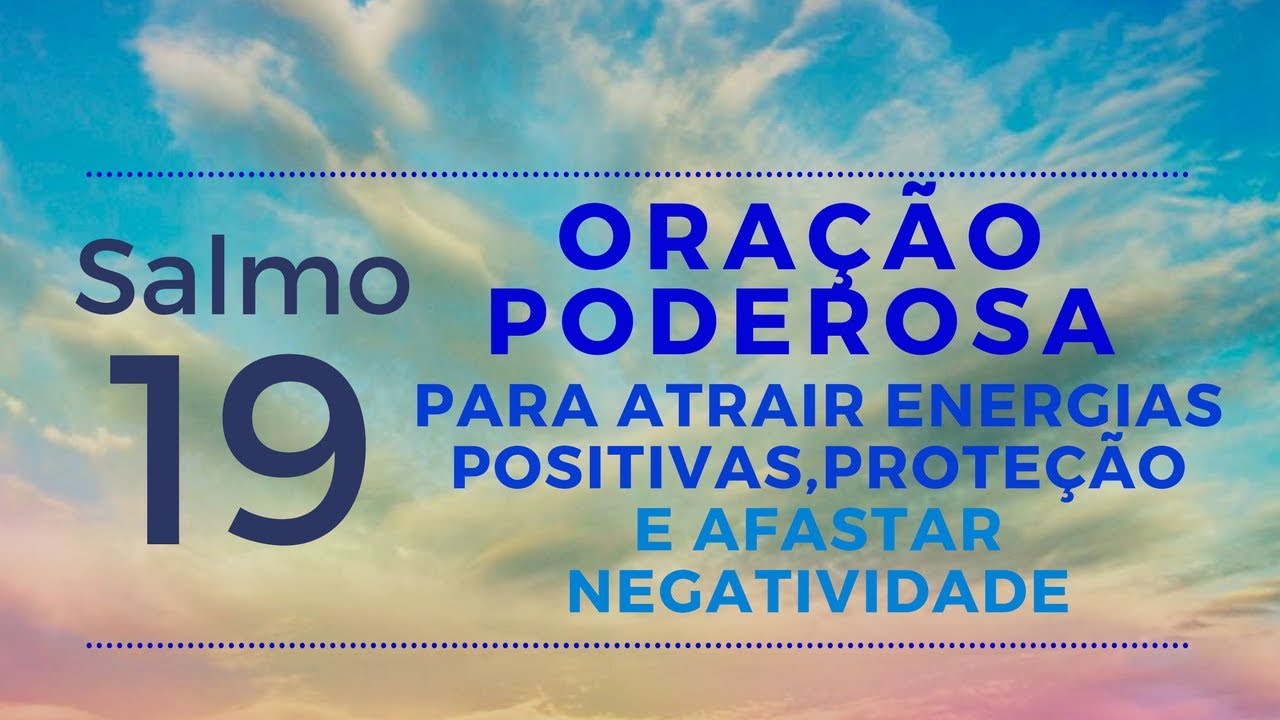 Salmo
19

ORAÇÃO
PODEROSA
PARA ATRAIR ENERGIAS
POSITIVAS,PROTEÇÃO
E AFASTAR
NEGATIVIDADE